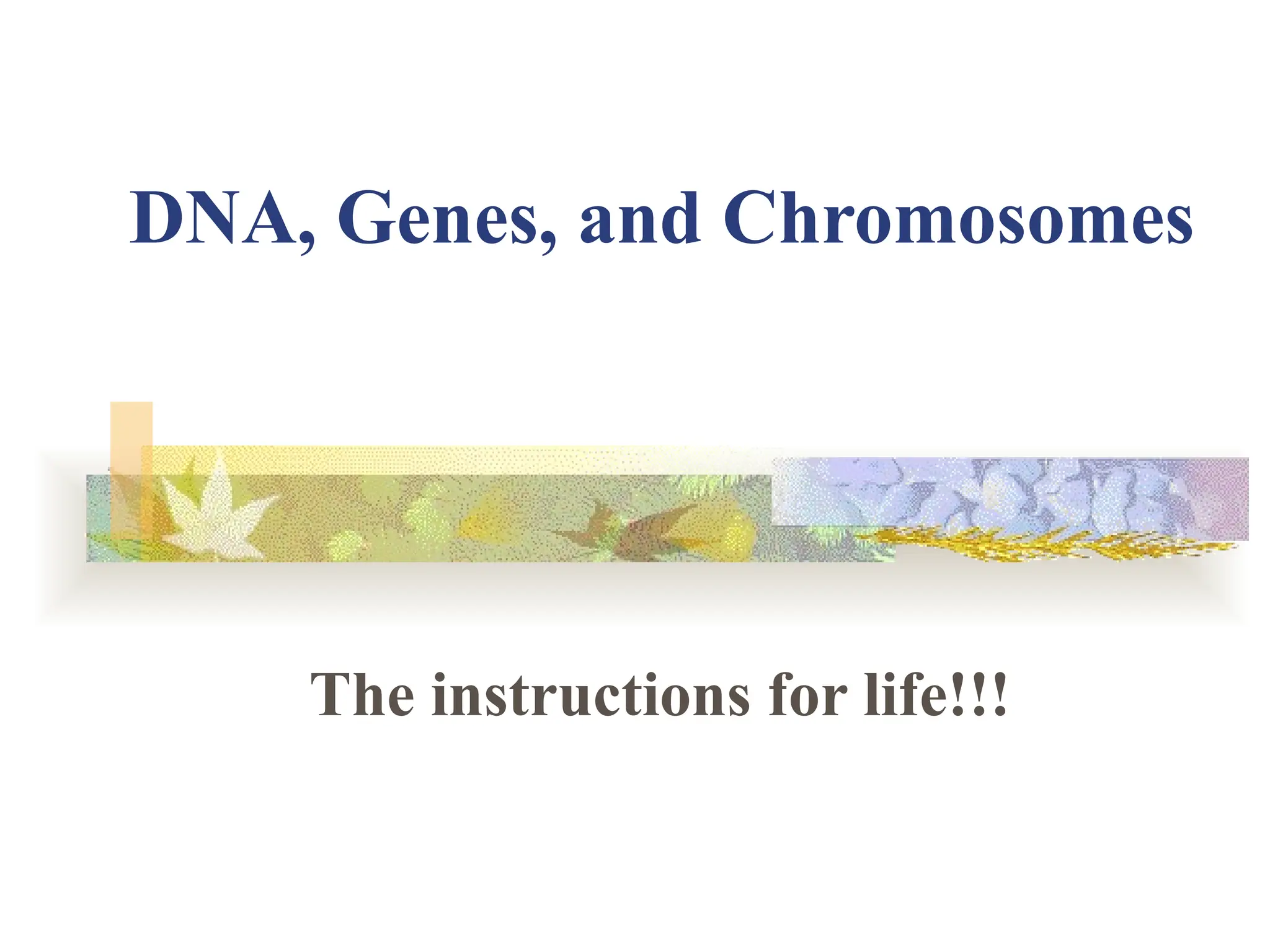 DNA, Genes, and Chromosomes

The instructions for life!!!